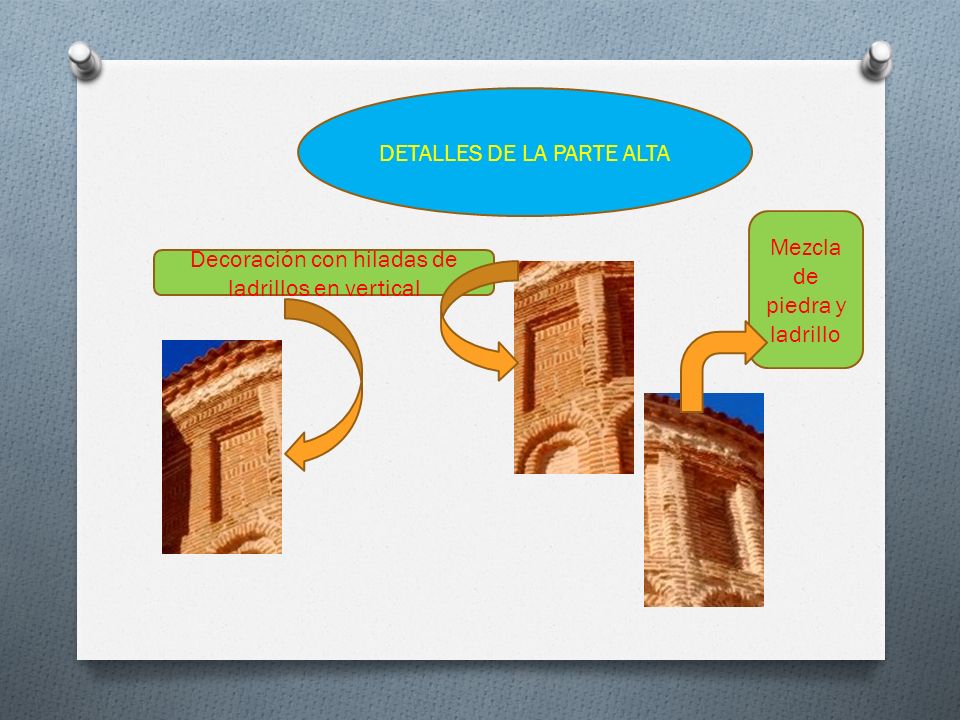 DETALLES DE LA PARTE ALTA

Decoración con hiladas de ladrillos en vertical

Mezcla de piedra y ladrillo